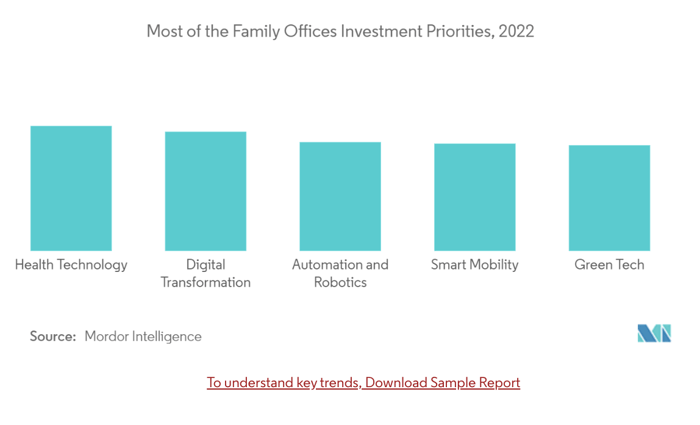 Most of the Family Offices Investment Priorities, 2022

Health Technology

Digital Transformation

Automation and Robotics

Smart Mobility

Green Tech

Source: Mordor Intelligence

To understand key trends, Download Sample Report